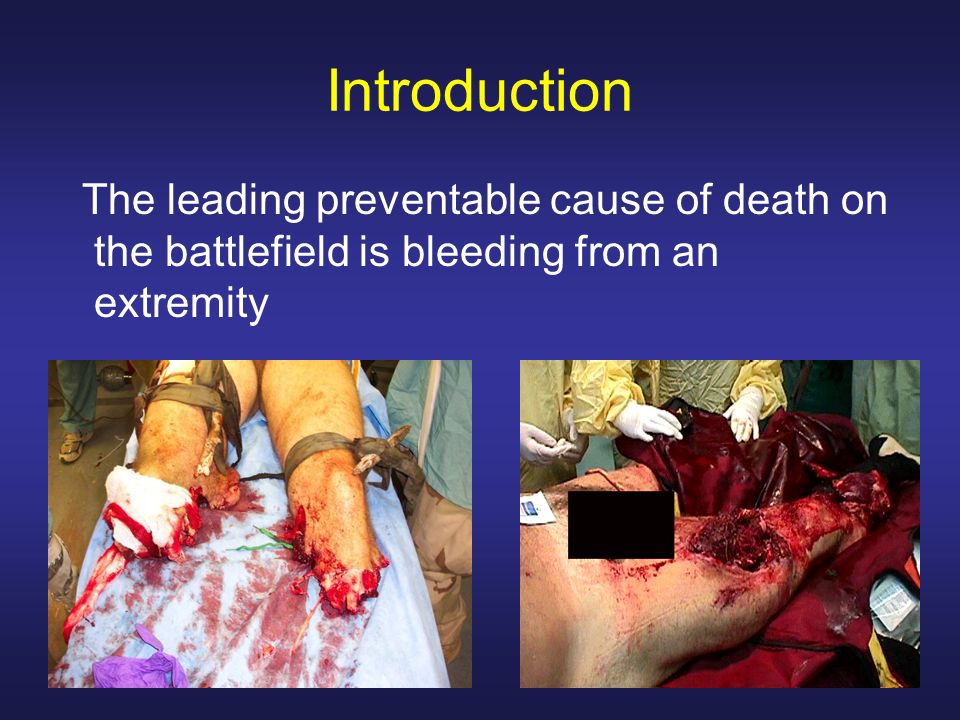 Introduction

The leading preventable cause of death on the battlefield is bleeding from an extremity